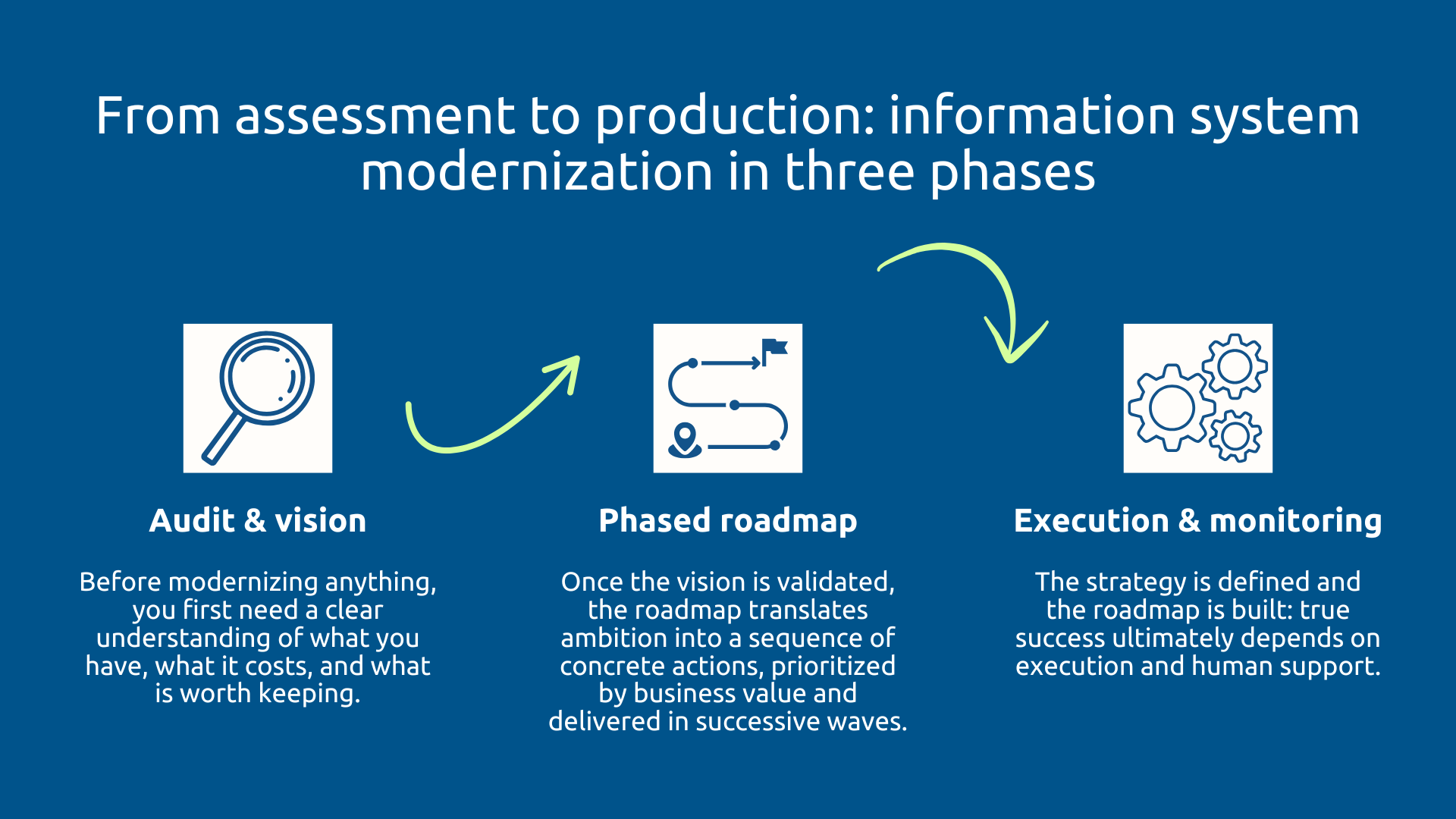 From assessment to production: information system modernization in three phases

Audit & vision

Before modernizing anything, you first need a clear understanding of what you have, what it costs, and what is worth keeping.

Phased roadmap

Once the vision is validated, the roadmap translates ambition into a sequence of concrete actions, prioritized by business value and delivered in successive waves.

Execution & monitoring

The strategy is defined and the roadmap is built: true success ultimately depends on execution and human support.